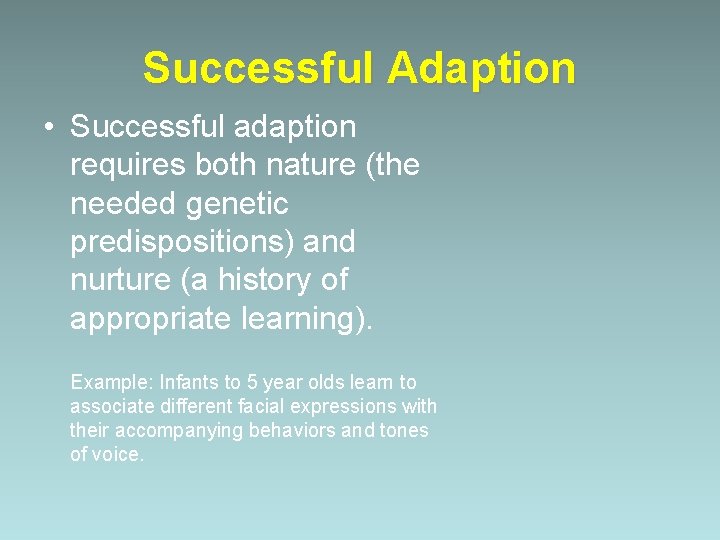 Successful Adaption

• Successful adaption requires both nature (the needed genetic predispositions) and nurture (a history of appropriate learning).

Example: Infants to 5 year olds learn to associate different facial expressions with their accompanying behaviors and tones of voice.